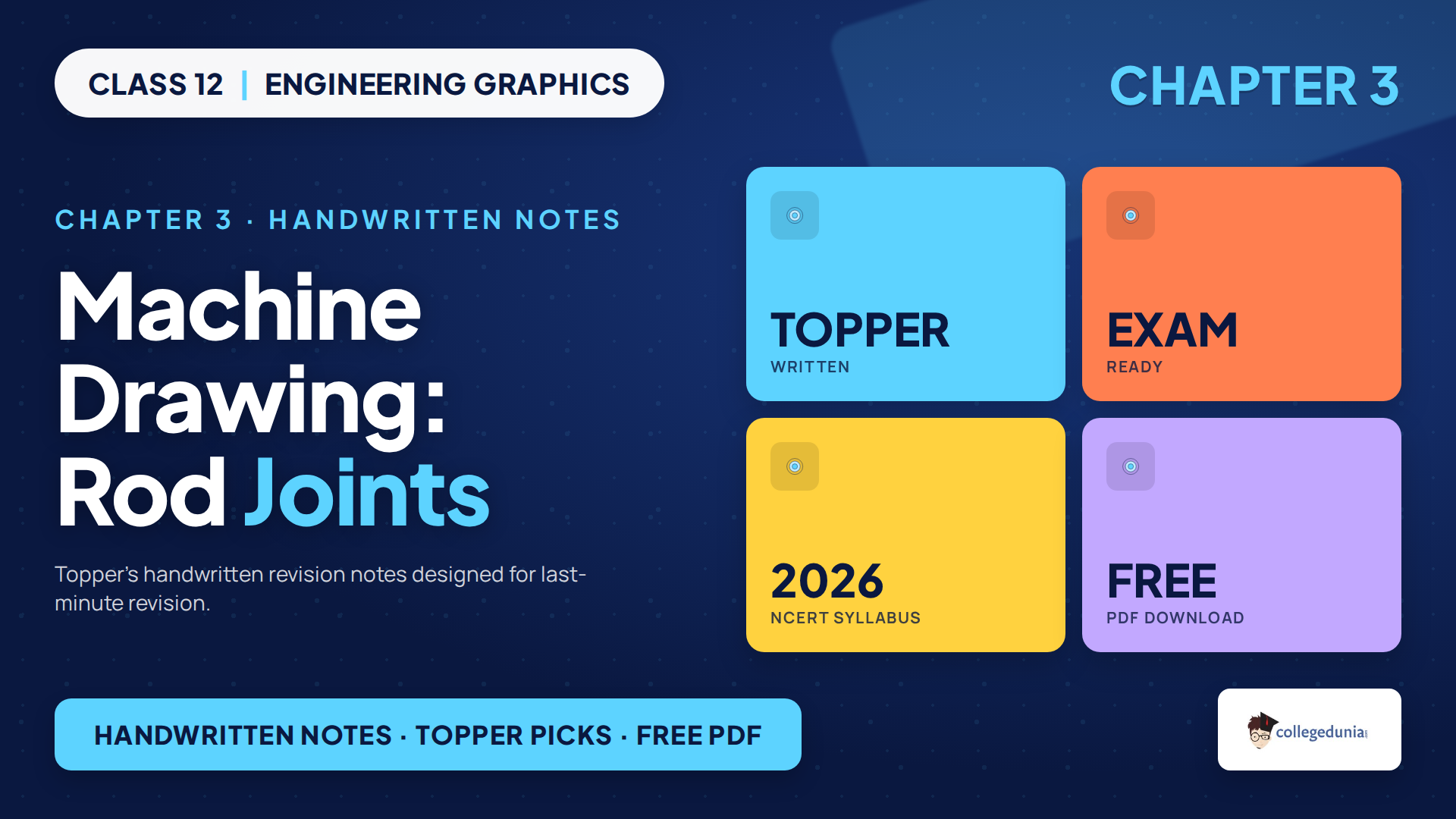 CLASS 12 | ENGINEERING GRAPHICS

CHAPTER 3

CHAPTER 3 · HANDWRITTEN NOTES

Machine Drawing: Rod Joints

Topper's handwritten revision notes designed for last-minute revision.

TOPPER
WRITTEN

EXAM
READY

2026
NCERT SYLLABUS

FREE
PDF DOWNLOAD

HANDWRITTEN NOTES · TOPPER PICKS · FREE PDF

collegedunia